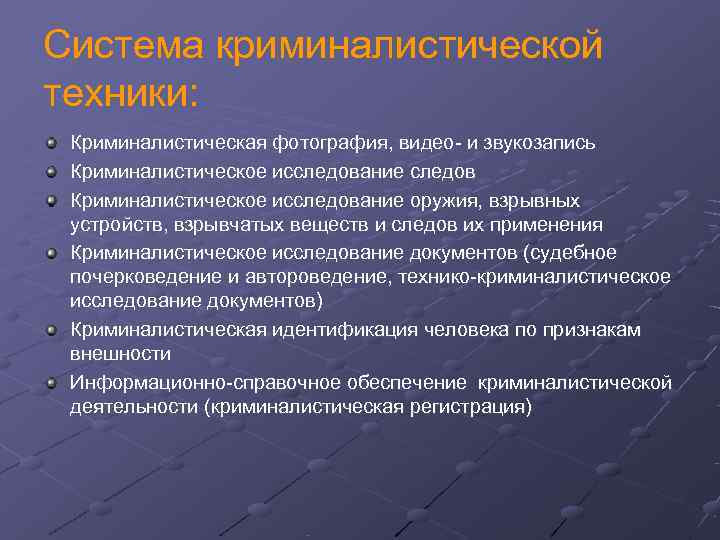 Система криминалистической техники:

Криминалистическая фотография, видео- и звукозапись

Криминалистическое исследование следов

Криминалистическое исследование оружия, взрывных устройств, взрывчатых веществ и следов их применения

Криминалистическое исследование документов (судебное почерковедение и автороведение, технико-криминалистическое исследование документов)

Криминалистическая идентификация человека по признакам внешности

Информационно-справочное обеспечение криминалистической деятельности (криминалистическая регистрация)